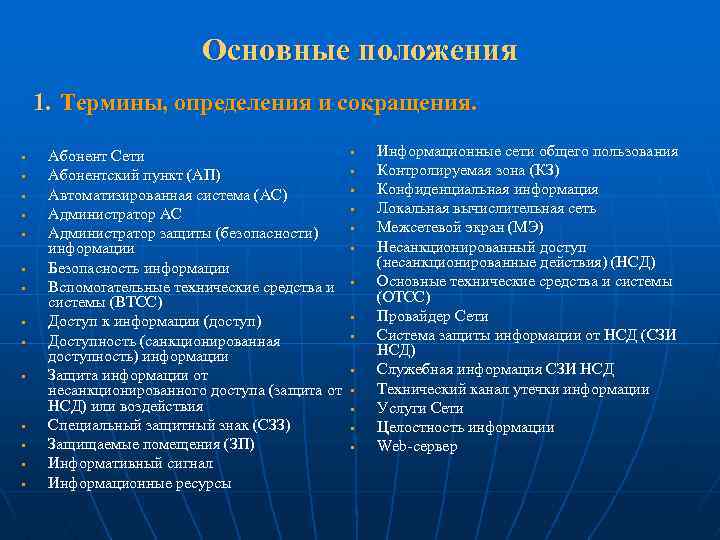 Основные положения

1. Термины, определения и сокращения.

- Абонент Сети
- Абонентский пункт (АП)
- Автоматизированная система (АС)
- Администратор АС
- Администратор защиты (безопасности) информации
- Безопасность информации
- Вспомогательные технические средства и системы (ВТСС)
- Доступ к информации (доступ)
- Доступность (санкционированная доступность) информации
- Защита информации от несанкционированного доступа (защита от НСД) или воздействия
- Специальный защитный знак (СЗЗ)
- Защищаемые помещения (ЗП)
- Информативный сигнал
- Информационные ресурсы

- Информационные сети общего пользования
- Контролируемая зона (КЗ)
- Конфиденциальная информация
- Локальная вычислительная сеть
- Межсетевой экран (МЭ)
- Несанкционированный доступ (несанкционированные действия) (НСД)
- Основные технические средства и системы (ОТСС)
- Провайдер Сети
- Система защиты информации от НСД (СЗИ НСД)
- Служебная информация СЗИ НСД
- Технический канал утечки информации
- Услуги Сети
- Целостность информации
- Web-сервер